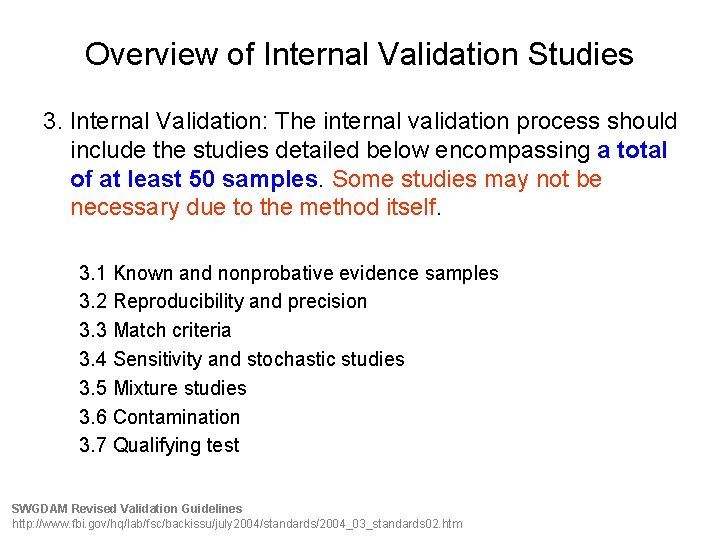 Overview of Internal Validation Studies

3. Internal Validation: The internal validation process should include the studies detailed below encompassing a total of at least 50 samples. Some studies may not be necessary due to the method itself.

3.1 Known and nonprobative evidence samples
3.2 Reproducibility and precision
3.3 Match criteria
3.4 Sensitivity and stochastic studies
3.5 Mixture studies
3.6 Contamination
3.7 Qualifying test

SWGDAM Revised Validation Guidelines
http://www.fbi.gov/hq/lab/fsc/backissu/july2004/standards/2004_03_standards02.htm